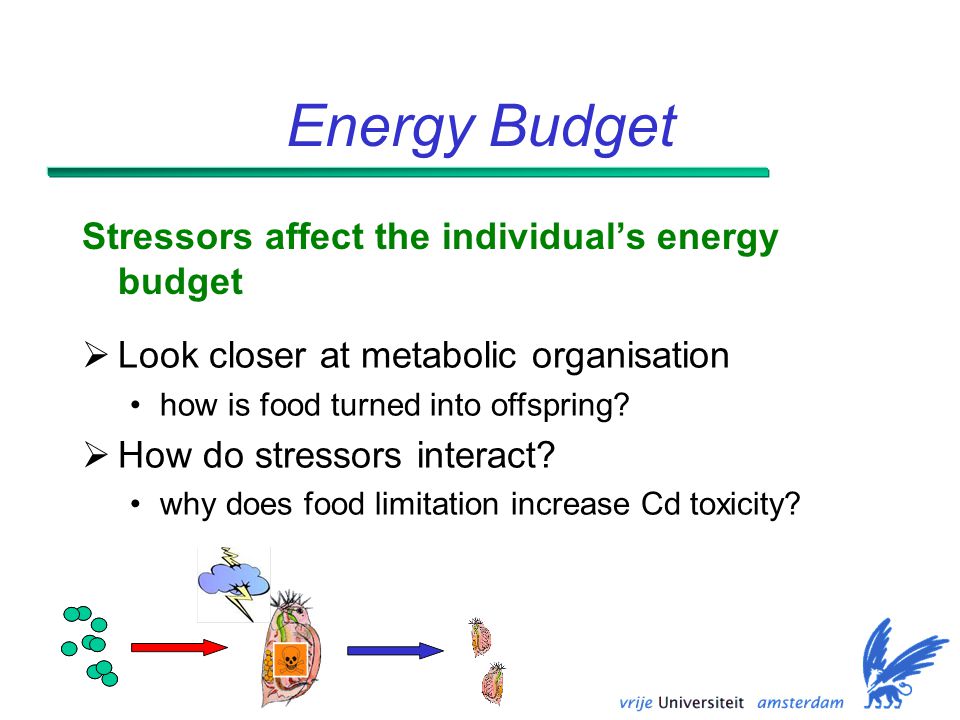 Energy Budget

Stressors affect the individual's energy budget

➢ Look closer at metabolic organisation
• how is food turned into offspring?
➢ How do stressors interact?
• why does food limitation increase Cd toxicity?

vrije Universiteit amsterdam